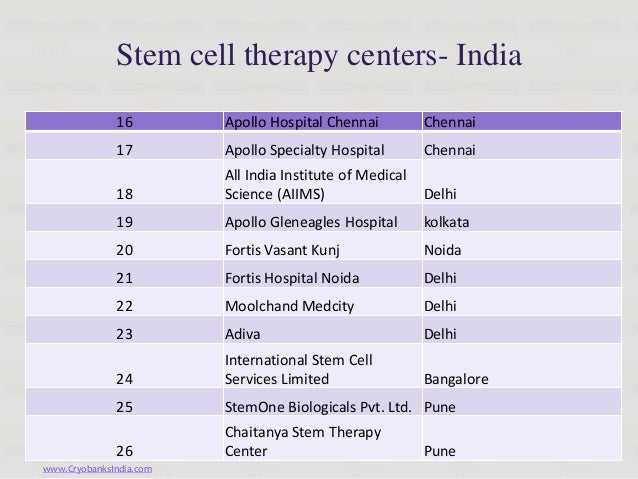 Stem cell therapy centers- India

| 16 | Apollo Hospital Chennai | Chennai |
|---|---|---|
| 17 | Apollo Specialty Hospital | Chennai |
| 18 | All India Institute of Medical Science (AIIMS) | Delhi |
| 19 | Apollo Gleneagles Hospital | kolkata |
| 20 | Fortis Vasant Kunj | Noida |
| 21 | Fortis Hospital Noida | Delhi |
| 22 | Moolchand Medcity | Delhi |
| 23 | Adiva | Delhi |
| 24 | International Stem Cell Services Limited | Bangalore |
| 25 | StemOne Biologicals Pvt. Ltd. | Pune |
| 26 | Chaitanya Stem Therapy Center | Pune |

www.CryobanksIndia.com